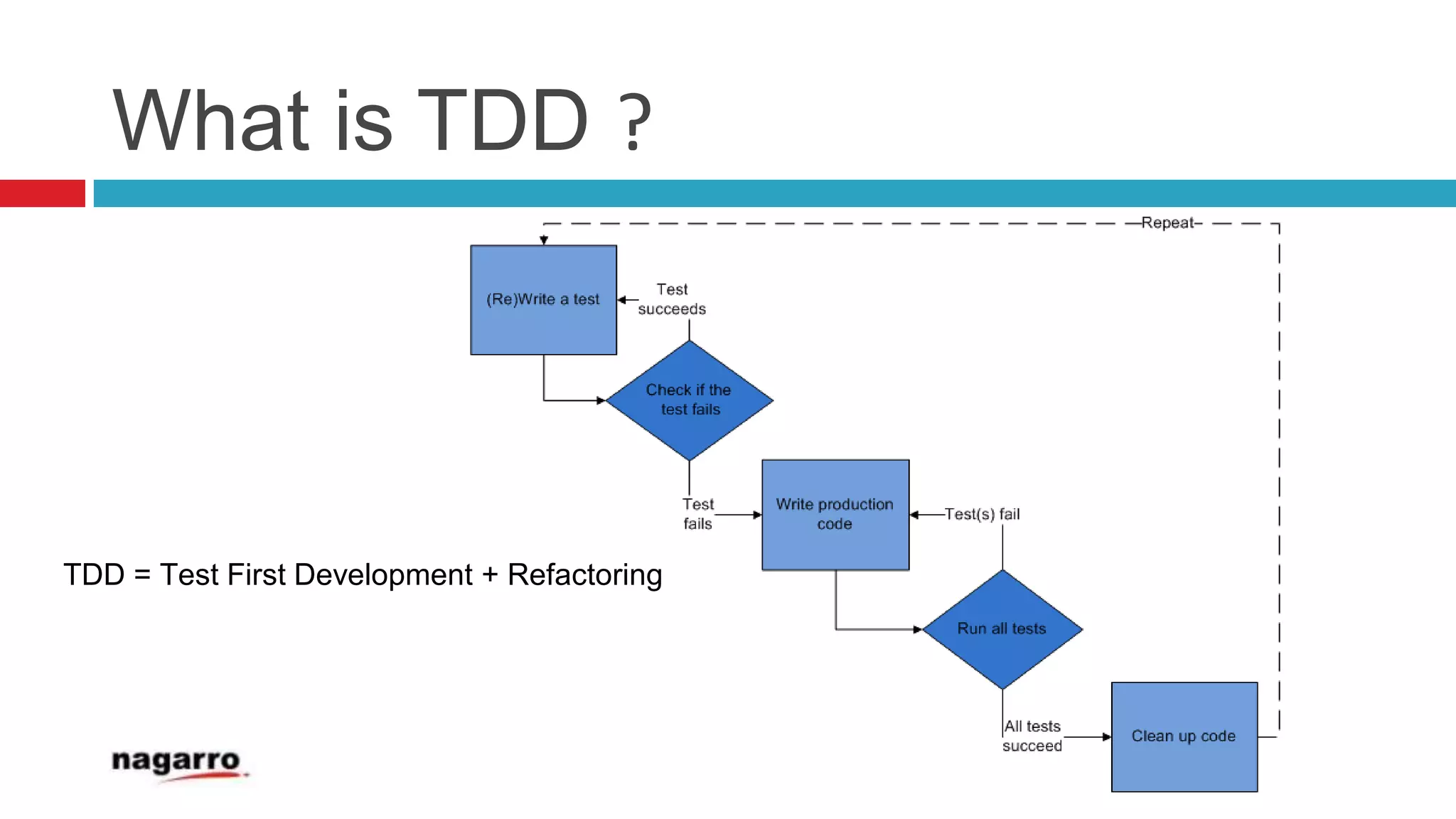 What is TDD ?

Repeat

(Re)Write a test

Test succeeds

Check if the test fails

Test fails

Write production code

Test(s) fail

Run all tests

All tests succeed

Clean up code

TDD = Test First Development + Refactoring

nagarro